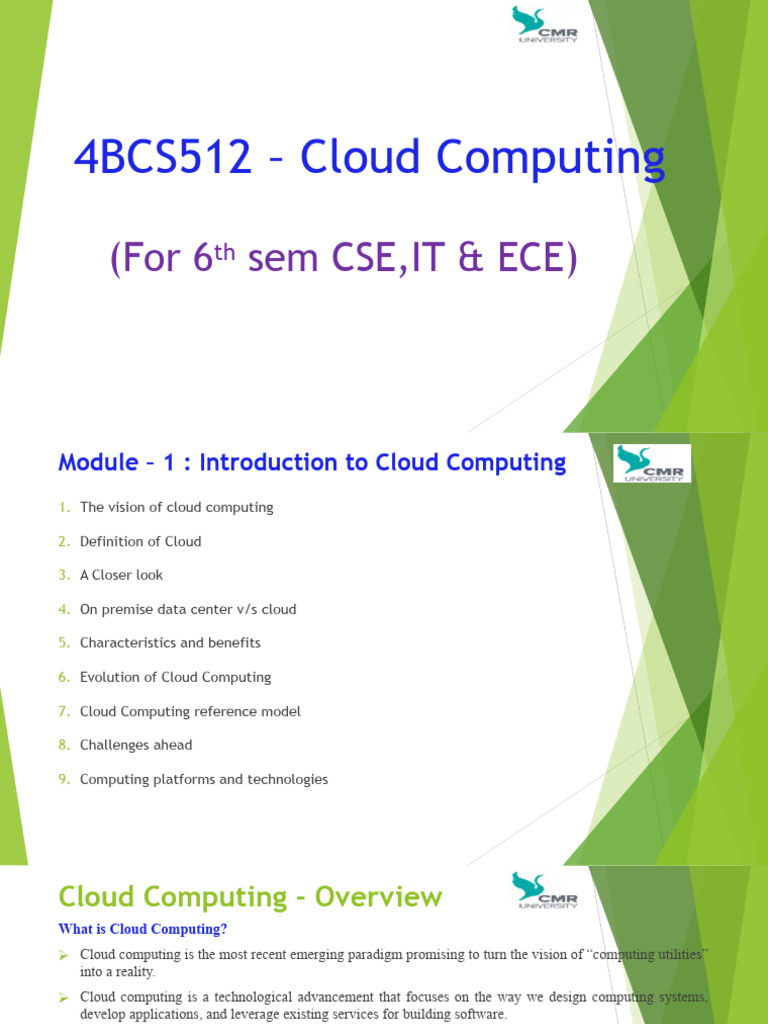 CMR UNIVERSITY

4BCS512 – Cloud Computing

(For 6$^{th}$ sem CSE,IT & ECE)

Module – 1 : Introduction to Cloud Computing

CMR UNIVERSITY

1. The vision of cloud computing
2. Definition of Cloud
3. A Closer look
4. On premise data center v/s cloud
5. Characteristics and benefits
6. Evolution of Cloud Computing
7. Cloud Computing reference model
8. Challenges ahead
9. Computing platforms and technologies

Cloud Computing - Overview

CMR UNIVERSITY

What is Cloud Computing?

➢ Cloud computing is the most recent emerging paradigm promising to turn the vision of "computing utilities" into a reality.

➢ Cloud computing is a technological advancement that focuses on the way we design computing systems, develop applications, and leverage existing services for building software.